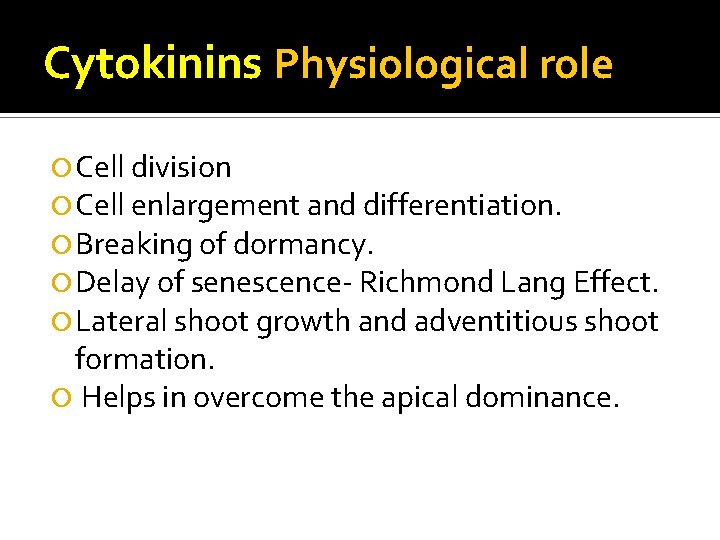 Cytokinins Physiological role

Cell division
Cell enlargement and differentiation.
Breaking of dormancy.
Delay of senescence- Richmond Lang Effect.
Lateral shoot growth and adventitious shoot formation.
Helps in overcome the apical dominance.